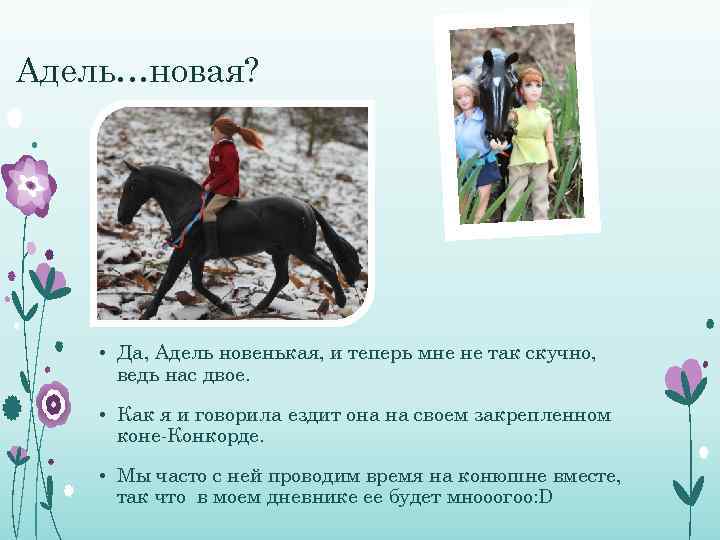 Адель…новая?

• Да, Адель новенькая, и теперь мне не так скучно, ведь нас двое.

• Как я и говорила ездит она на своем закрепленном коне-Конкорде.

• Мы часто с ней проводим время на конюшне вместе, так что в моем дневнике ее будет мнооогоо:D